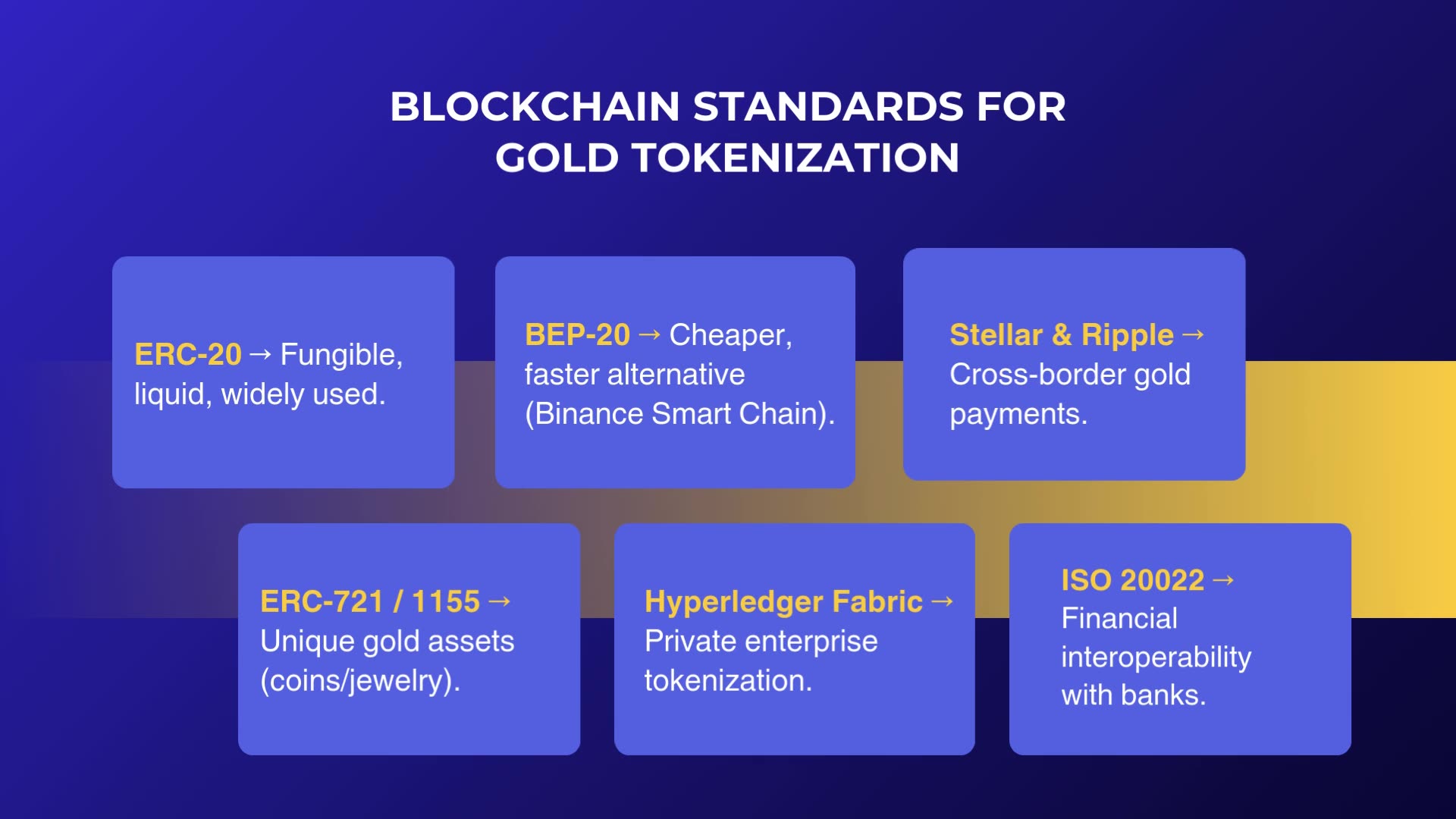 BLOCKCHAIN STANDARDS FOR GOLD TOKENIZATION

ERC-20 → Fungible, liquid, widely used.

BEP-20 → Cheaper, faster alternative (Binance Smart Chain).

Stellar & Ripple → Cross-border gold payments.

ERC-721 / 1155 → Unique gold assets (coins/jewelry).

Hyperledger Fabric → Private enterprise tokenization.

ISO 20022 → Financial interoperability with banks.